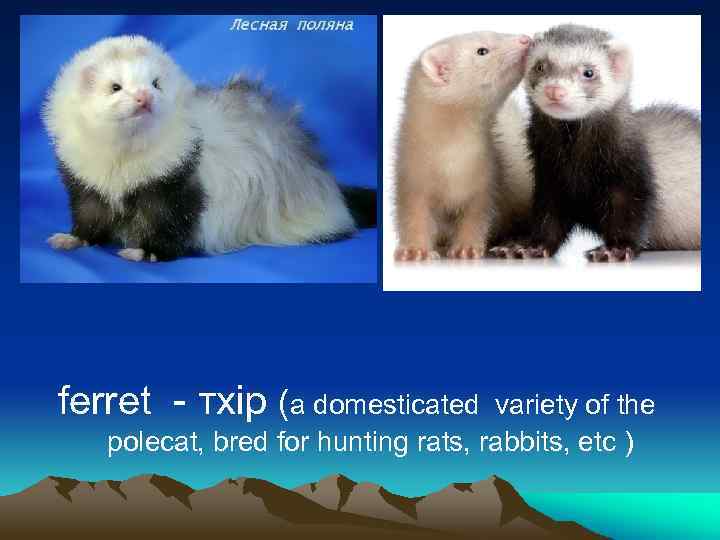 Лесная поляна

ferret - тхір (a domesticated variety of the polecat, bred for hunting rats, rabbits, etc )